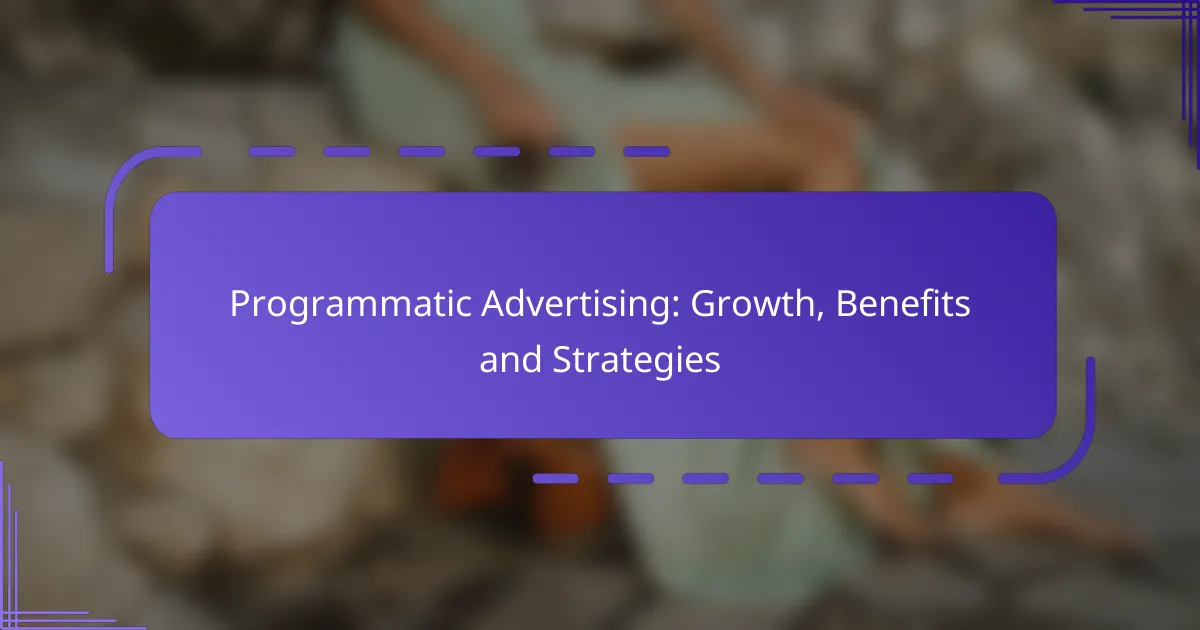 Programmatic Advertising: Growth, Benefits and Strategies